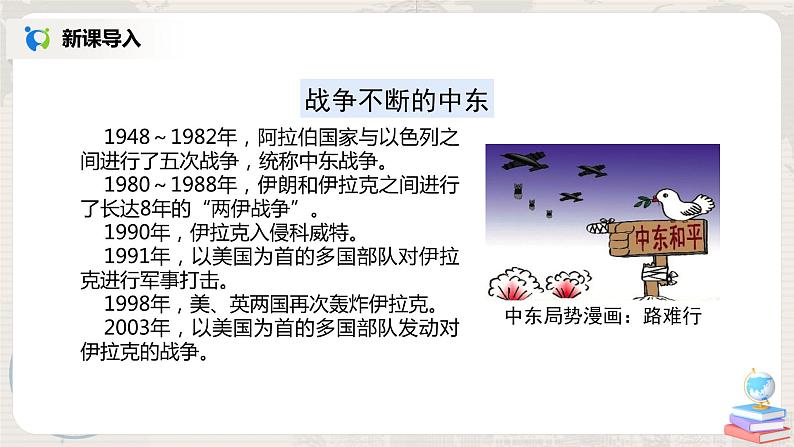 新课导入

战争不断的中东

1948～1982年，阿拉伯国家与以色列之间进行了五次战争，统称中东战争。

1980～1988年，伊朗和伊拉克之间进行了长达8年的“两伊战争”。

1990年，伊拉克入侵科威特。

1991年，以美国为首的多国部队对伊拉克进行军事打击。

1998年，美、英两国再次轰炸伊拉克。

2003年，以美国为首的多国部队发动对伊拉克的战争。

中东和平

中东局势漫画：路难行